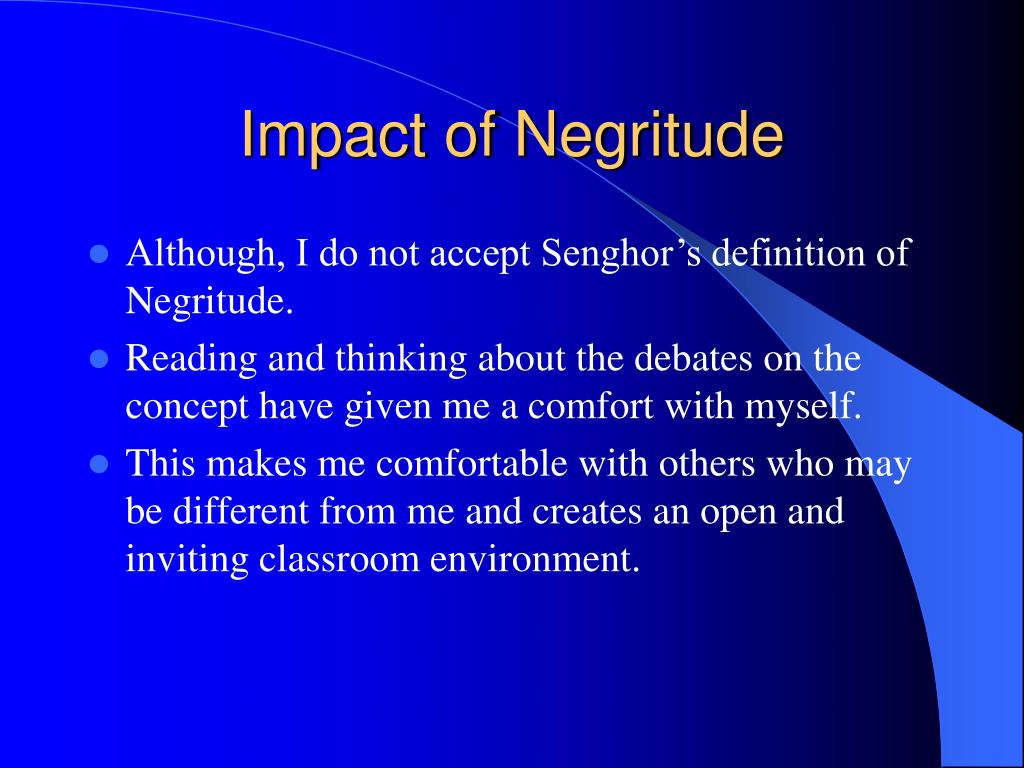 Impact of Negritude

- Although, I do not accept Senghor's definition of Negritude.
- Reading and thinking about the debates on the concept have given me a comfort with myself.
- This makes me comfortable with others who may be different from me and creates an open and inviting classroom environment.